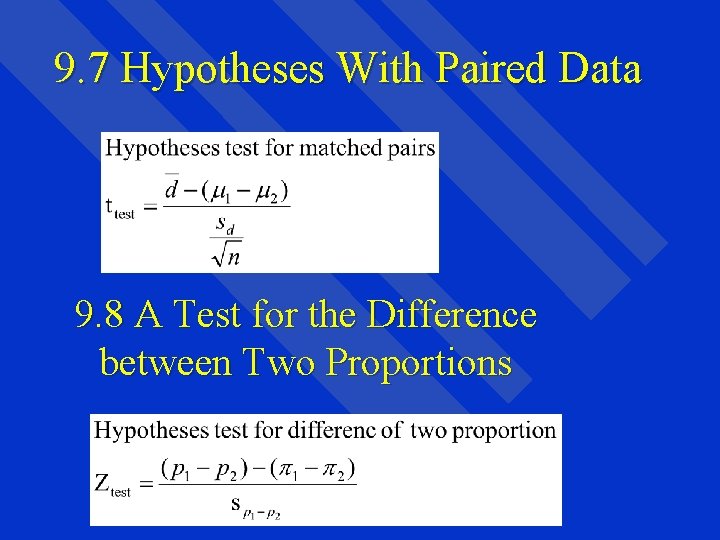 9.7 Hypotheses With Paired Data

Hypotheses test for matched pairs

$t_{test} = \frac{\bar{d} - (\mu_1 - \mu_2)}{\frac{s_d}{\sqrt{n}}}$

9.8 A Test for the Difference between Two Proportions

Hypotheses test for differenc of two proportion

$Z_{test} = \frac{(p_1 - p_2) - (\pi_1 - \pi_2)}{s_{p_1 - p_2}}$